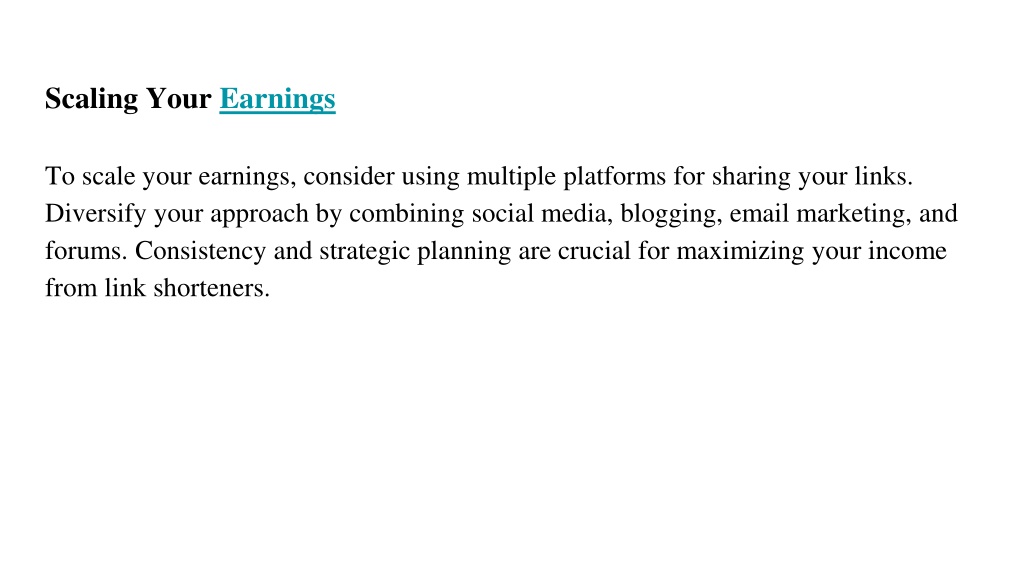 Scaling Your Earnings

To scale your earnings, consider using multiple platforms for sharing your links. Diversify your approach by combining social media, blogging, email marketing, and forums. Consistency and strategic planning are crucial for maximizing your income from link shorteners.